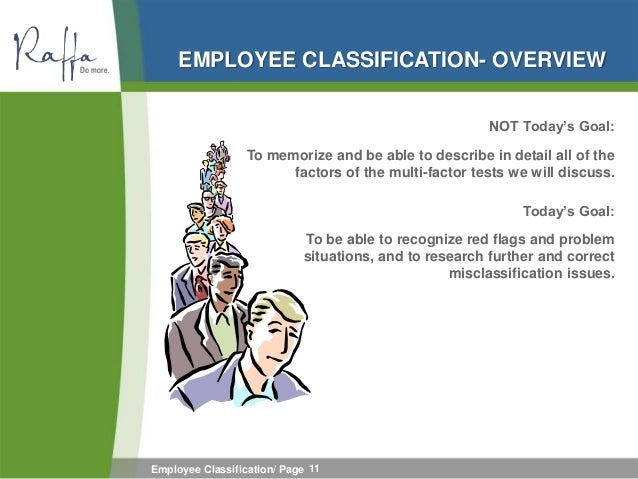 Raffa
Do more.

EMPLOYEE CLASSIFICATION- OVERVIEW

NOT Today's Goal:

To memorize and be able to describe in detail all of the factors of the multi-factor tests we will discuss.

Today's Goal:

To be able to recognize red flags and problem situations, and to research further and correct misclassification issues.

Employee Classification/ Page 11